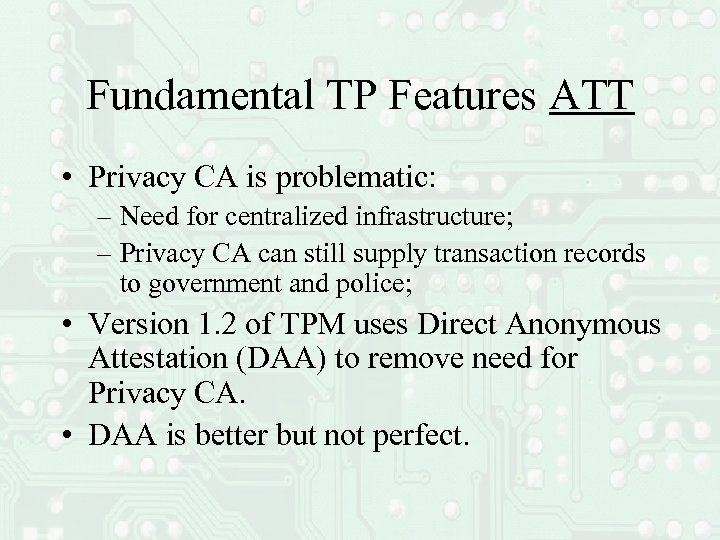 Fundamental TP Features ATT

• Privacy CA is problematic:
– Need for centralized infrastructure;
– Privacy CA can still supply transaction records to government and police;

• Version 1.2 of TPM uses Direct Anonymous Attestation (DAA) to remove need for Privacy CA.

• DAA is better but not perfect.